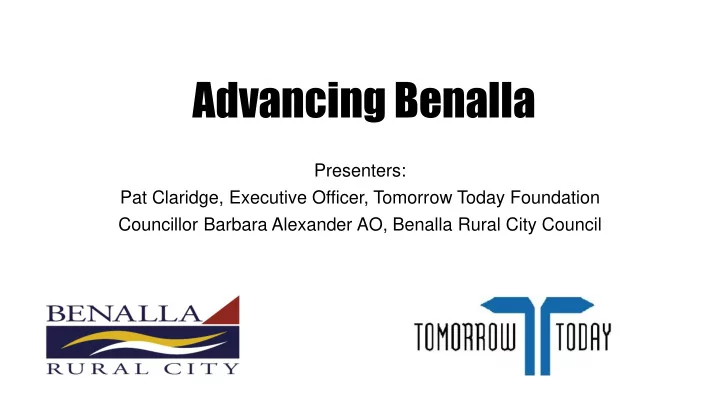 Advancing Benalla

Presenters:
Pat Claridge, Executive Officer, Tomorrow Today Foundation
Councillor Barbara Alexander AO, Benalla Rural City Council

BENALLA
RURAL CITY

TOMORROW TODAY